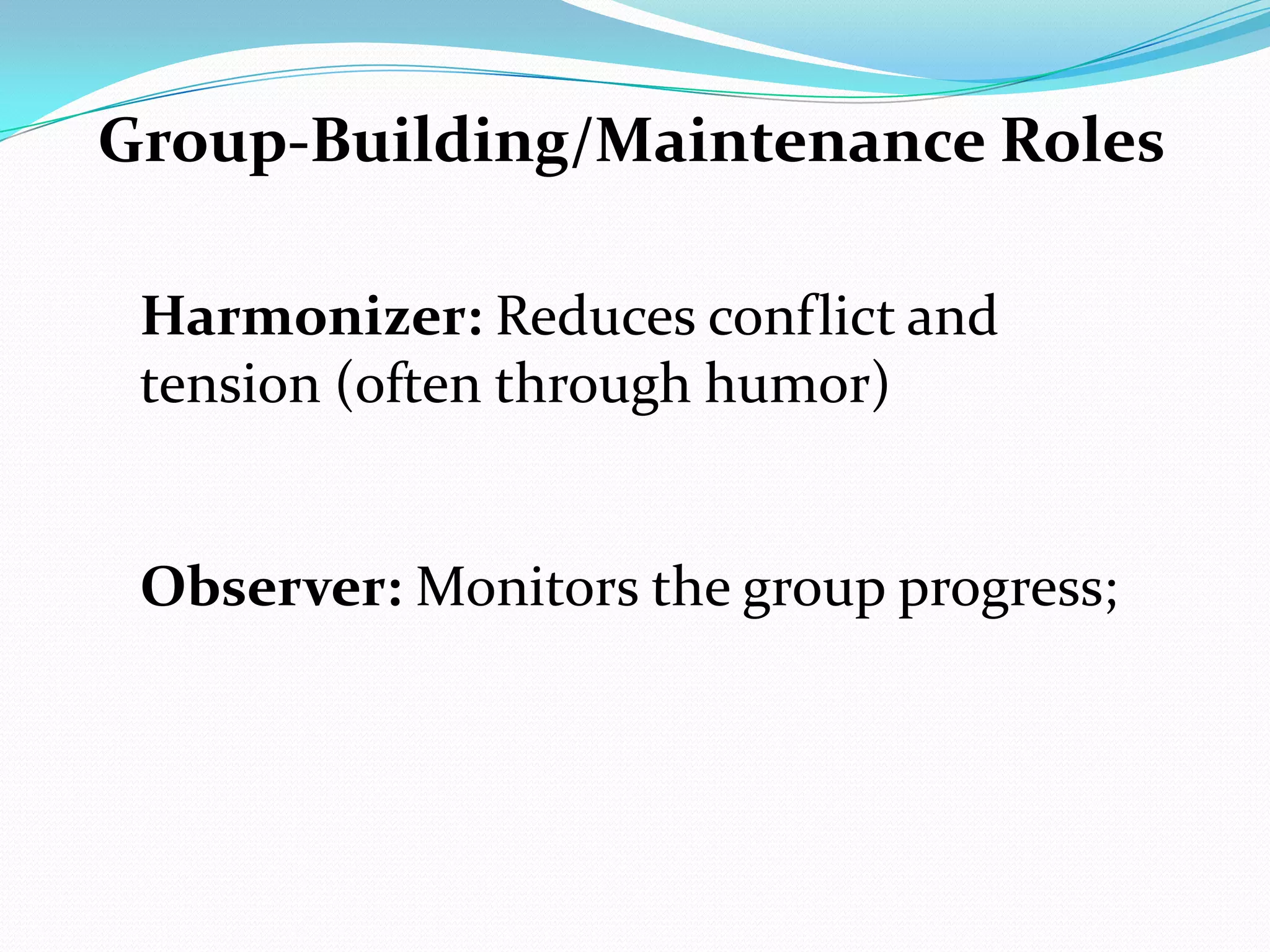 Group-Building/Maintenance Roles

Harmonizer: Reduces conflict and tension (often through humor)

Observer: Monitors the group progress;